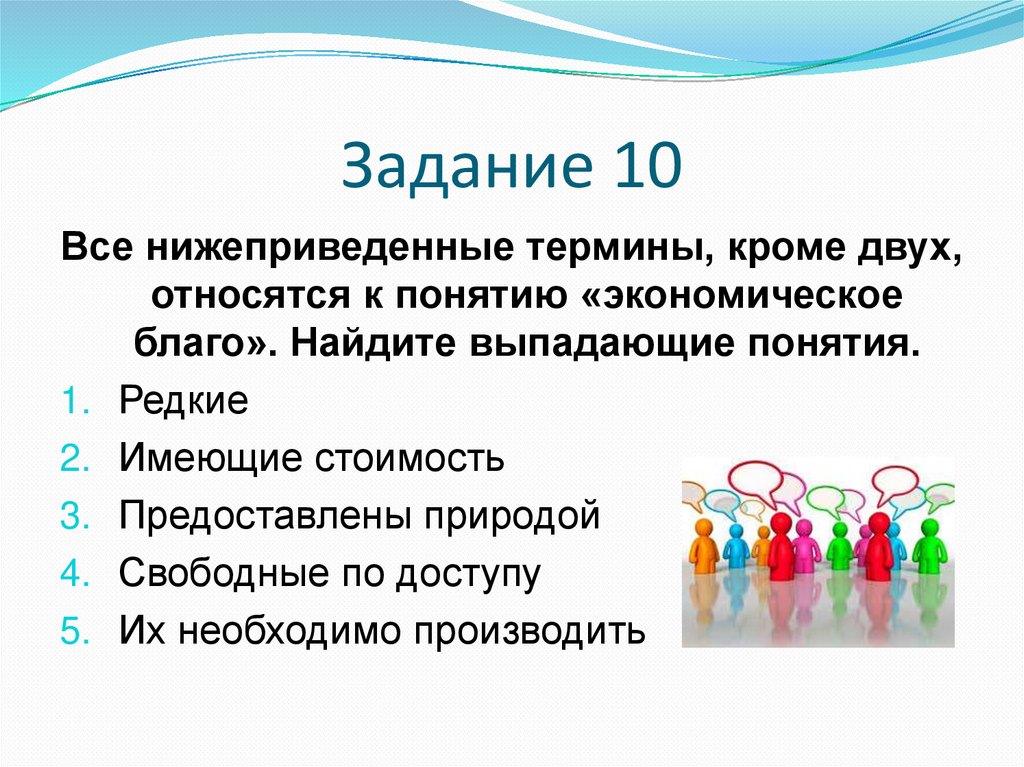 Задание 10

Все нижеприведенные термины, кроме двух, относятся к понятию «экономическое благо». Найдите выпадающие понятия.

1. Редкие
2. Имеющие стоимость
3. Предоставлены природой
4. Свободные по доступу
5. Их необходимо производить